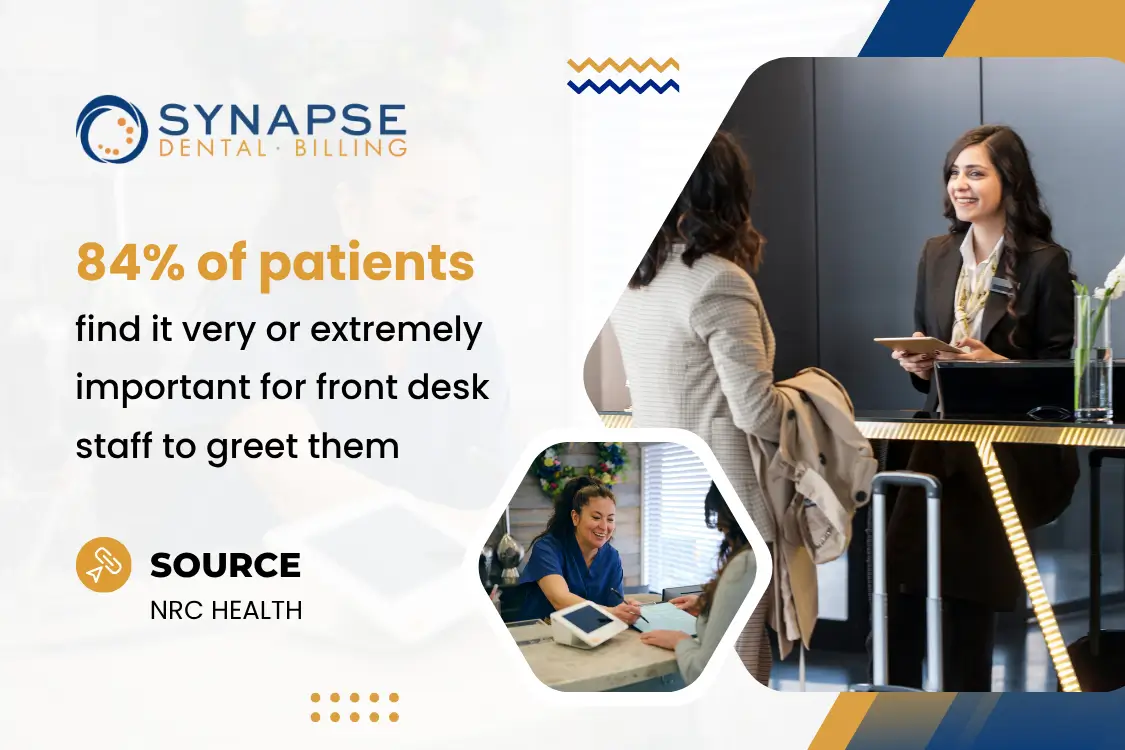 SYNAPSE
DENTAL · BILLING

84% of patients

find it very or extremely important for front desk staff to greet them

SOURCE
NRC HEALTH